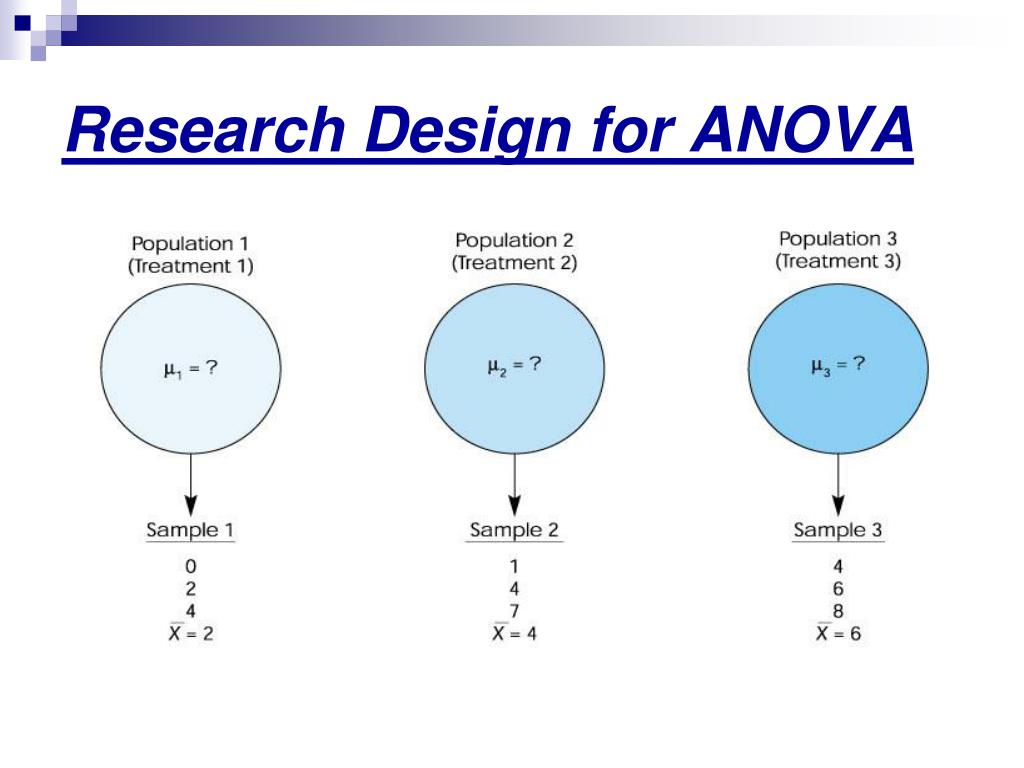 Research Design for ANOVA

Population 1
(Treatment 1)

$\mu_1 = ?$

Sample 1

0
2
4
$\overline{X} = 2$

Population 2
(Treatment 2)

$\mu_2 = ?$

Sample 2

1
4
7
$\overline{X} = 4$

Population 3
(Treatment 3)

$\mu_3 = ?$

Sample 3

4
6
8
$\overline{X} = 6$